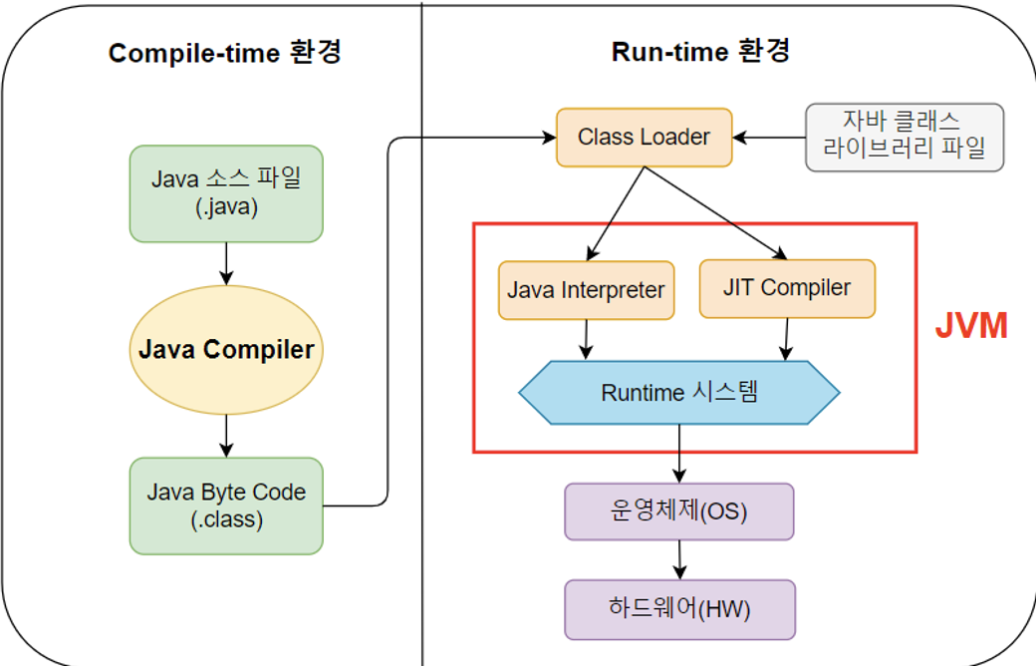 Compile-time 환경

Java 소스 파일
(.java)

Java Compiler

Java Byte Code
(.class)

Run-time 환경

Class Loader

자바 클래스
라이브러리 파일

Java Interpreter

JIT Compiler

JVM

Runtime 시스템

운영체제(OS)

하드웨어(HW)